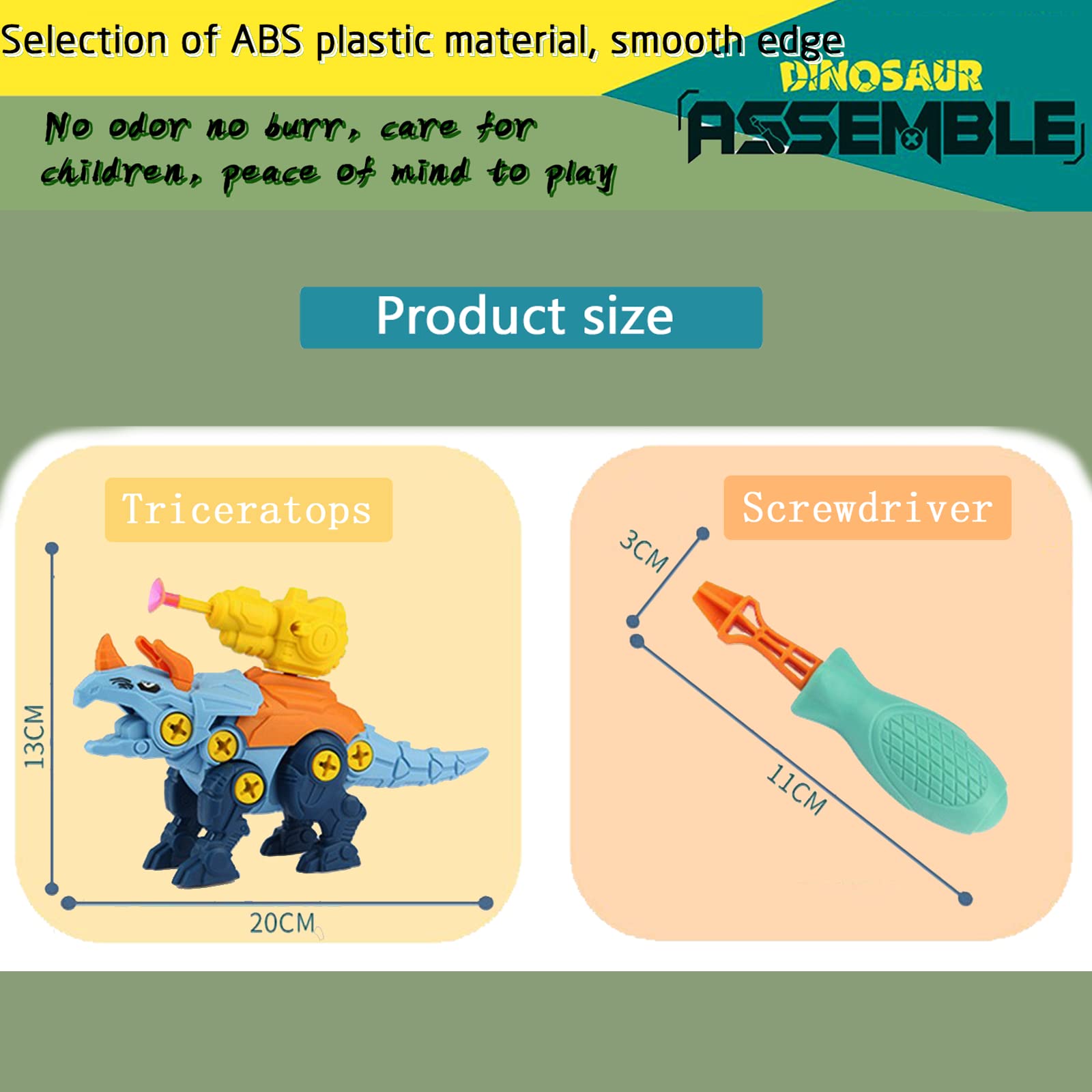 Selection of ABS plastic material, smooth edge

DINOSAUR
ASSEMBLE

No odor no burr, care for children, peace of mind to play

Product size

Triceratops

13CM

20CM

Screwdriver

3CM

11CM